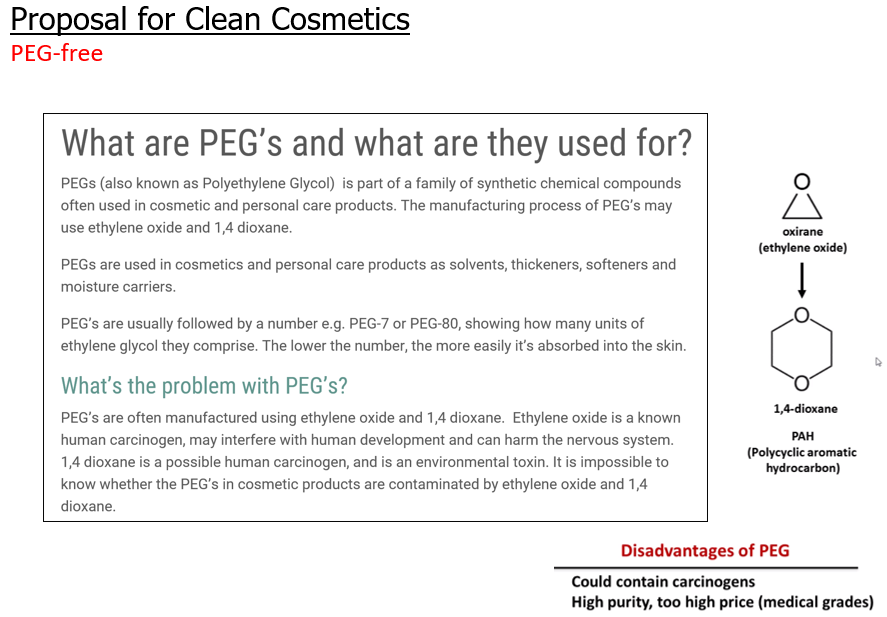 Proposal for Clean Cosmetics
PEG-free

What are PEG's and what are they used for?

PEGs (also known as Polyethylene Glycol) is part of a family of synthetic chemical compounds often used in cosmetic and personal care products. The manufacturing process of PEG's may use ethylene oxide and 1,4 dioxane.

PEGs are used in cosmetics and personal care products as solvents, thickeners, softeners and moisture carriers.

PEG's are usually followed by a number e.g. PEG-7 or PEG-80, showing how many units of ethylene glycol they comprise. The lower the number, the more easily it's absorbed into the skin.

What's the problem with PEG's?

PEG's are often manufactured using ethylene oxide and 1,4 dioxane. Ethylene oxide is a known human carcinogen, may interfere with human development and can harm the nervous system. 1,4 dioxane is a possible human carcinogen, and is an environmental toxin. It is impossible to know whether the PEG's in cosmetic products are contaminated by ethylene oxide and 1,4 dioxane.

O
oxirane
(ethylene oxide)

O
O
1,4-dioxane

PAH
(Polycyclic aromatic hydrocarbon)

Disadvantages of PEG
Could contain carcinogens
High purity, too high price (medical grades)